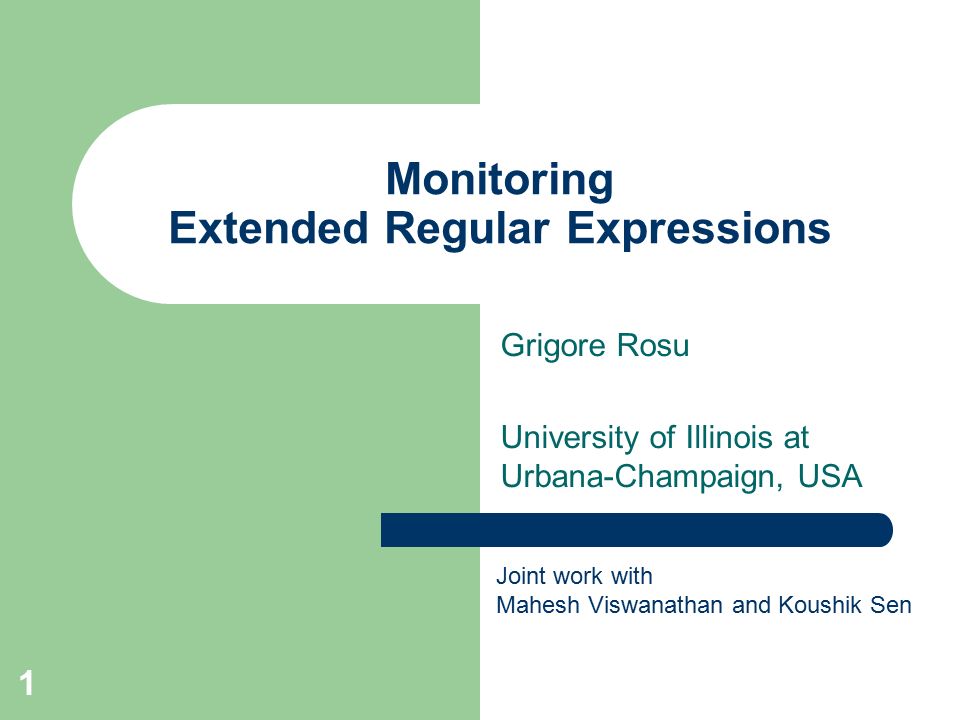 Monitoring
Extended Regular Expressions

Grigore Rosu

University of Illinois at Urbana-Champaign, USA

Joint work with
Mahesh Viswanathan and Koushik Sen

1